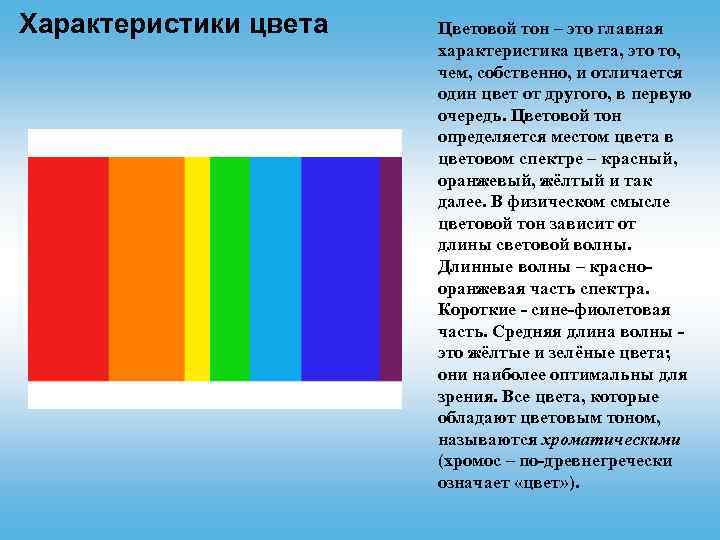 Характеристики цвета

Цветовой тон – это главная характеристика цвета, это то, чем, собственно, и отличается один цвет от другого, в первую очередь. Цветовой тон определяется местом цвета в цветовом спектре – красный, оранжевый, жёлтый и так далее. В физическом смысле цветовой тон зависит от длины световой волны. Длинные волны – красно-оранжевая часть спектра. Короткие - сине-фиолетовая часть. Средняя длина волны - это жёлтые и зелёные цвета; они наиболее оптимальны для зрения. Все цвета, которые обладают цветовым тоном, называются хроматическими (хромос – по-древнегречески означает «цвет»).